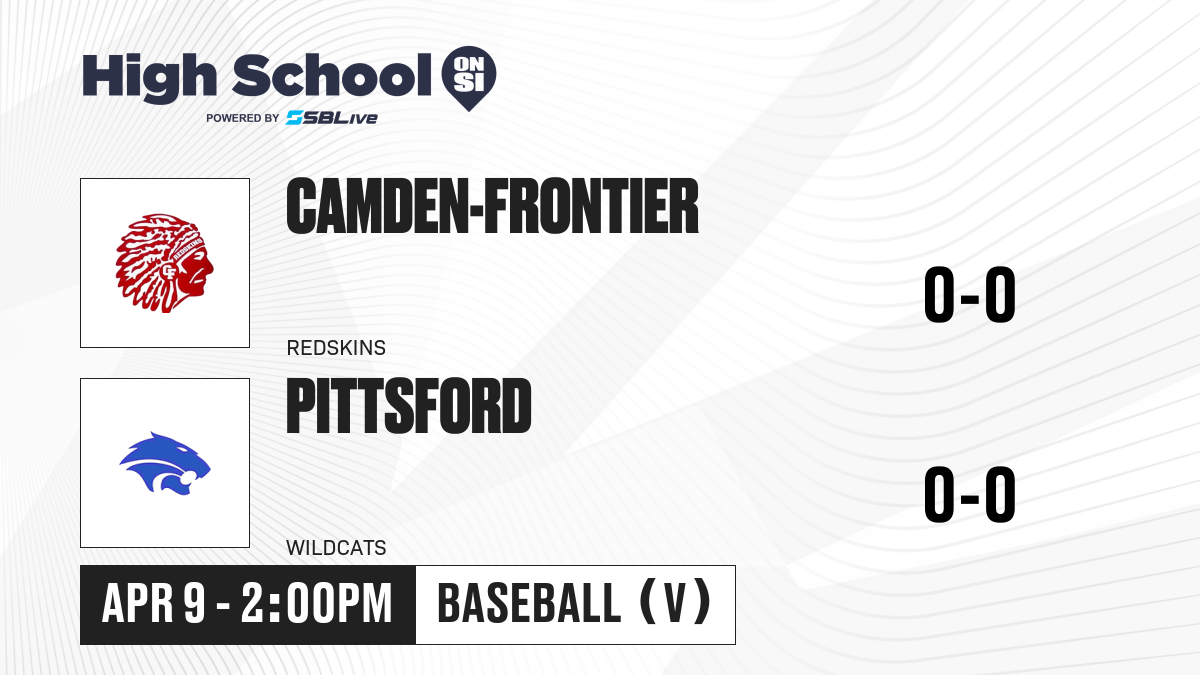 High School ON SI
POWERED BY SBLive

CAMDEN-FRONTIER
REDSKINS
0-0

PITTSFORD
WILDCATS
0-0

APR 9 - 2:00PM
BASEBALL (V)